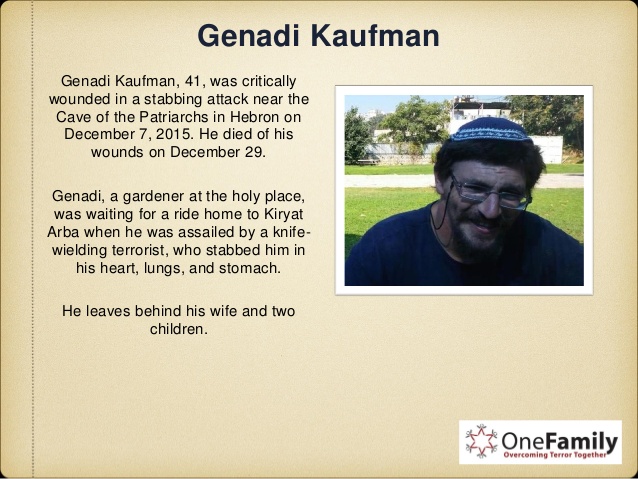 Genadi Kaufman

Genadi Kaufman, 41, was critically wounded in a stabbing attack near the Cave of the Patriarchs in Hebron on December 7, 2015. He died of his wounds on December 29.

Genadi, a gardener at the holy place, was waiting for a ride home to Kiryat Arba when he was assailed by a knife-wielding terrorist, who stabbed him in his heart, lungs, and stomach.

He leaves behind his wife and two children.

OneFamily
Overcoming Terror Together